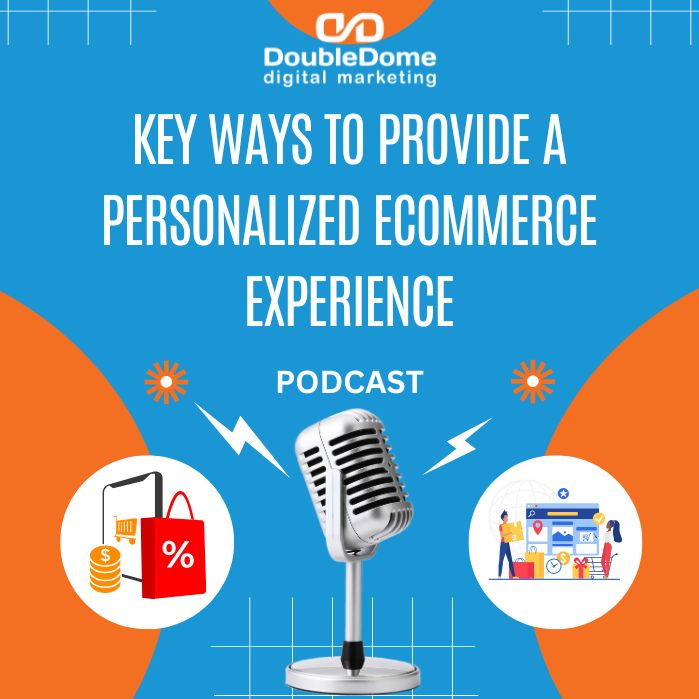 DoubleDome
digital marketing

KEY WAYS TO PROVIDE A PERSONALIZED ECOMMERCE EXPERIENCE

PODCAST

$

%